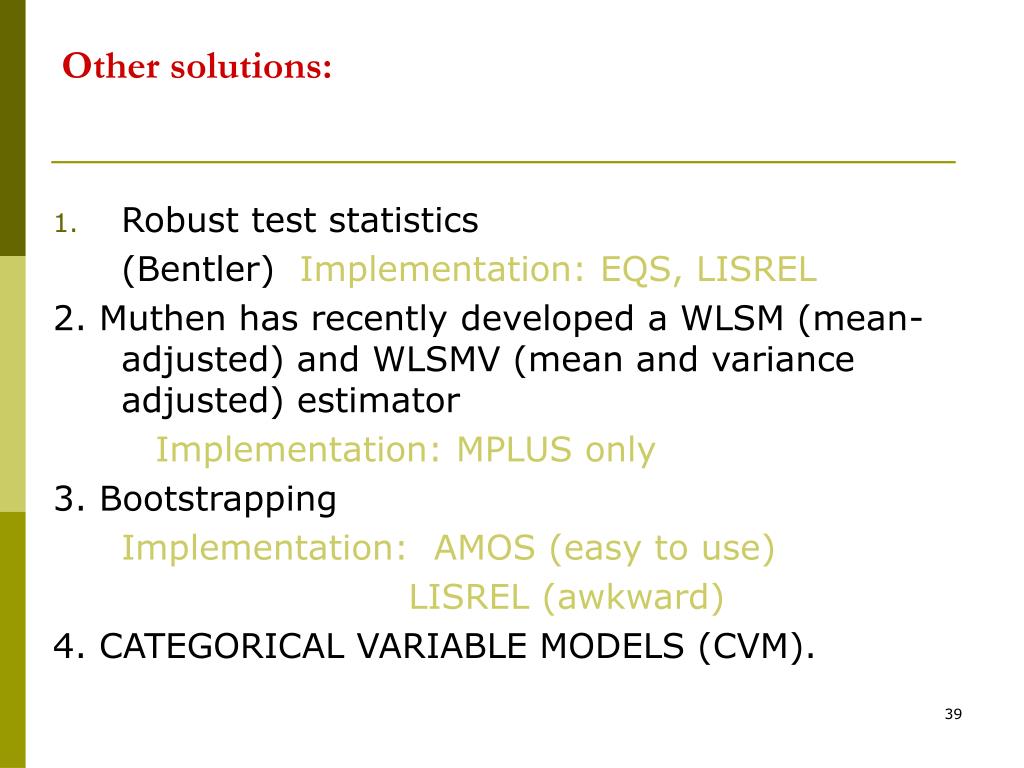 Other solutions:

1. Robust test statistics
(Bentler) Implementation: EQS, LISREL

2. Muthen has recently developed a WLSM (mean-adjusted) and WLSMV (mean and variance adjusted) estimator
Implementation: MPLUS only

3. Bootstrapping
Implementation: AMOS (easy to use)
LISREL (awkward)

4. CATEGORICAL VARIABLE MODELS (CVM).

39